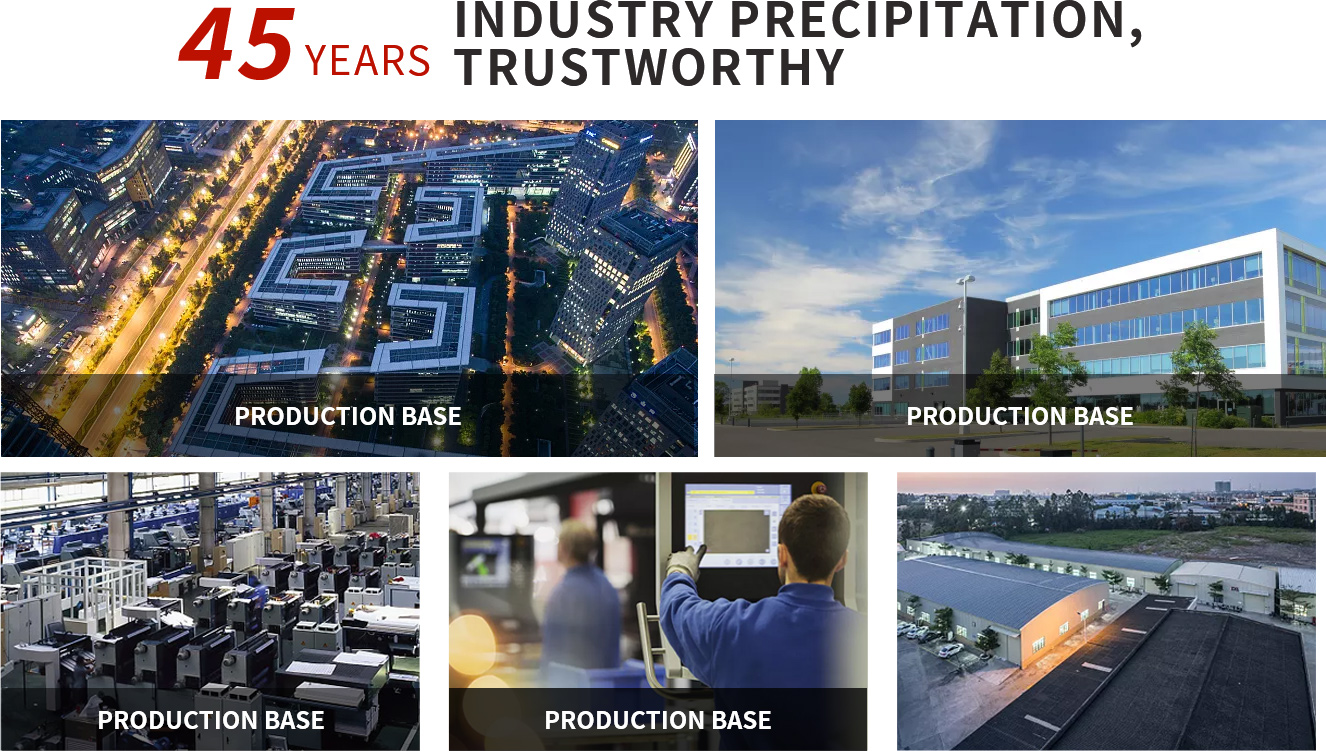 45 YEARS INDUSTRY PRECIPITATION, TRUSTWORTHY

PRODUCTION BASE

PRODUCTION BASE

PRODUCTION BASE

PRODUCTION BASE